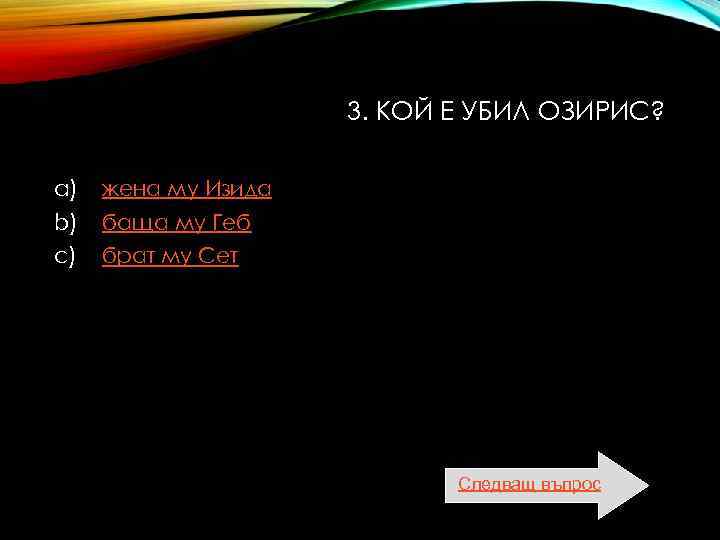 3. КОЙ Е УБИЛ ОЗИРИС?

a) жена му Изида
b) баща му Геб
c) брат му Сет

Следващ въпрос